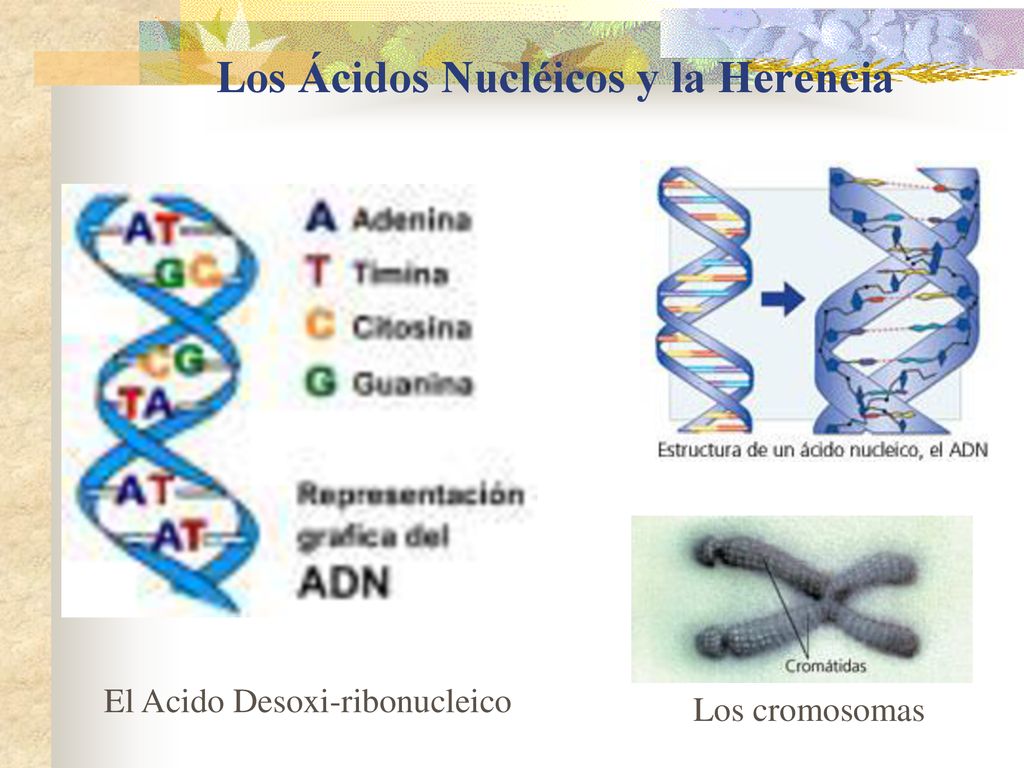 Los Ácidos Nucléicos y la Herencia

AT
GC
CG
TA
AT
AT

A Adenina
T Timina
C Citosina
G Guanina

Representación grafica del ADN

Estructura de un ácido nucleico, el ADN

Cromátidas

El Acido Desoxi-ribonucleico

Los cromosomas